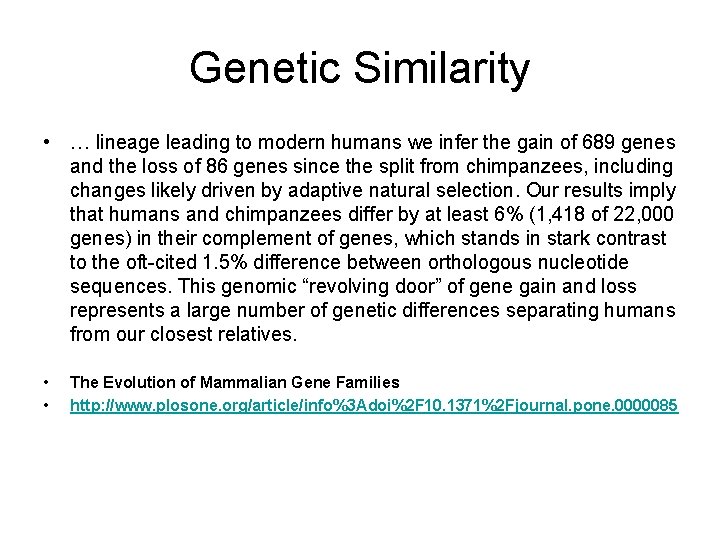 Genetic Similarity

• … lineage leading to modern humans we infer the gain of 689 genes and the loss of 86 genes since the split from chimpanzees, including changes likely driven by adaptive natural selection. Our results imply that humans and chimpanzees differ by at least 6% (1,418 of 22,000 genes) in their complement of genes, which stands in stark contrast to the oft-cited 1.5% difference between orthologous nucleotide sequences. This genomic “revolving door” of gene gain and loss represents a large number of genetic differences separating humans from our closest relatives.

• The Evolution of Mammalian Gene Families
• http://www.plosone.org/article/info%3Adoi%2F10.1371%2Fjournal.pone.0000085